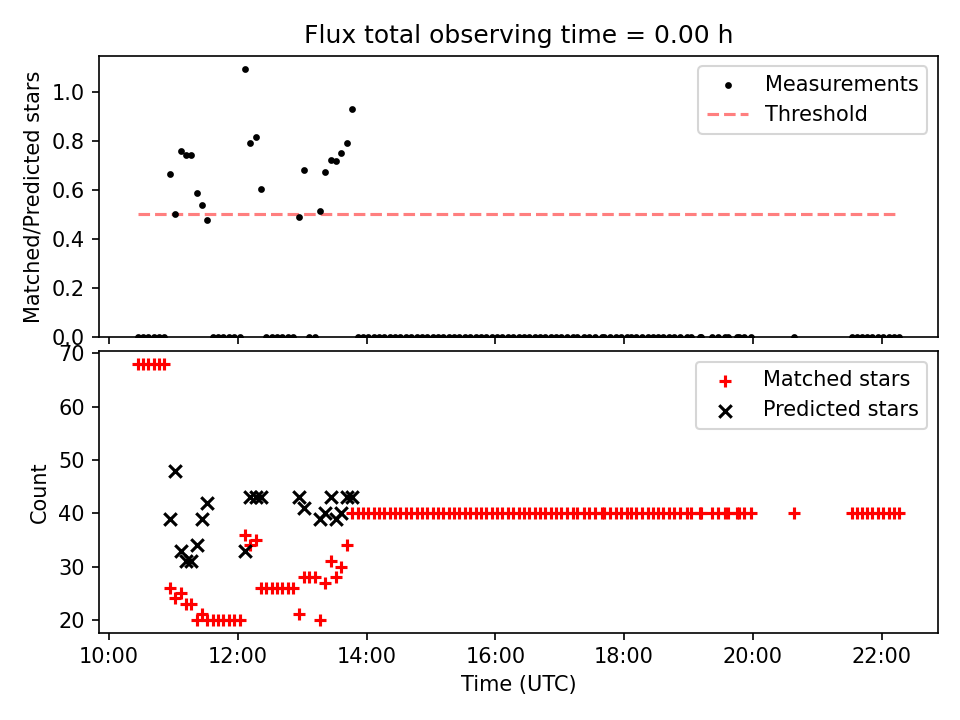 Flux total observing time = 0.00 h

Matched/Predicted stars

1.0
0.8
0.6
0.4
0.2
0.0

Measurements
Threshold

Count

70
60
50
40
30
20

Matched stars
Predicted stars

10:00
12:00
14:00
16:00
18:00
20:00
22:00

Time (UTC)